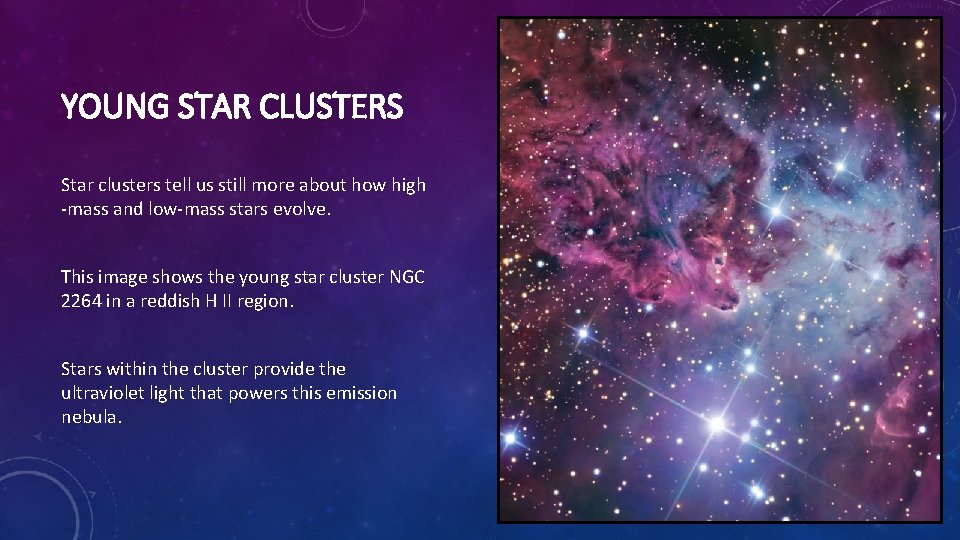 YOUNG STAR CLUSTERS

Star clusters tell us still more about how high -mass and low-mass stars evolve.

This image shows the young star cluster NGC 2264 in a reddish H II region.

Stars within the cluster provide the ultraviolet light that powers this emission nebula.